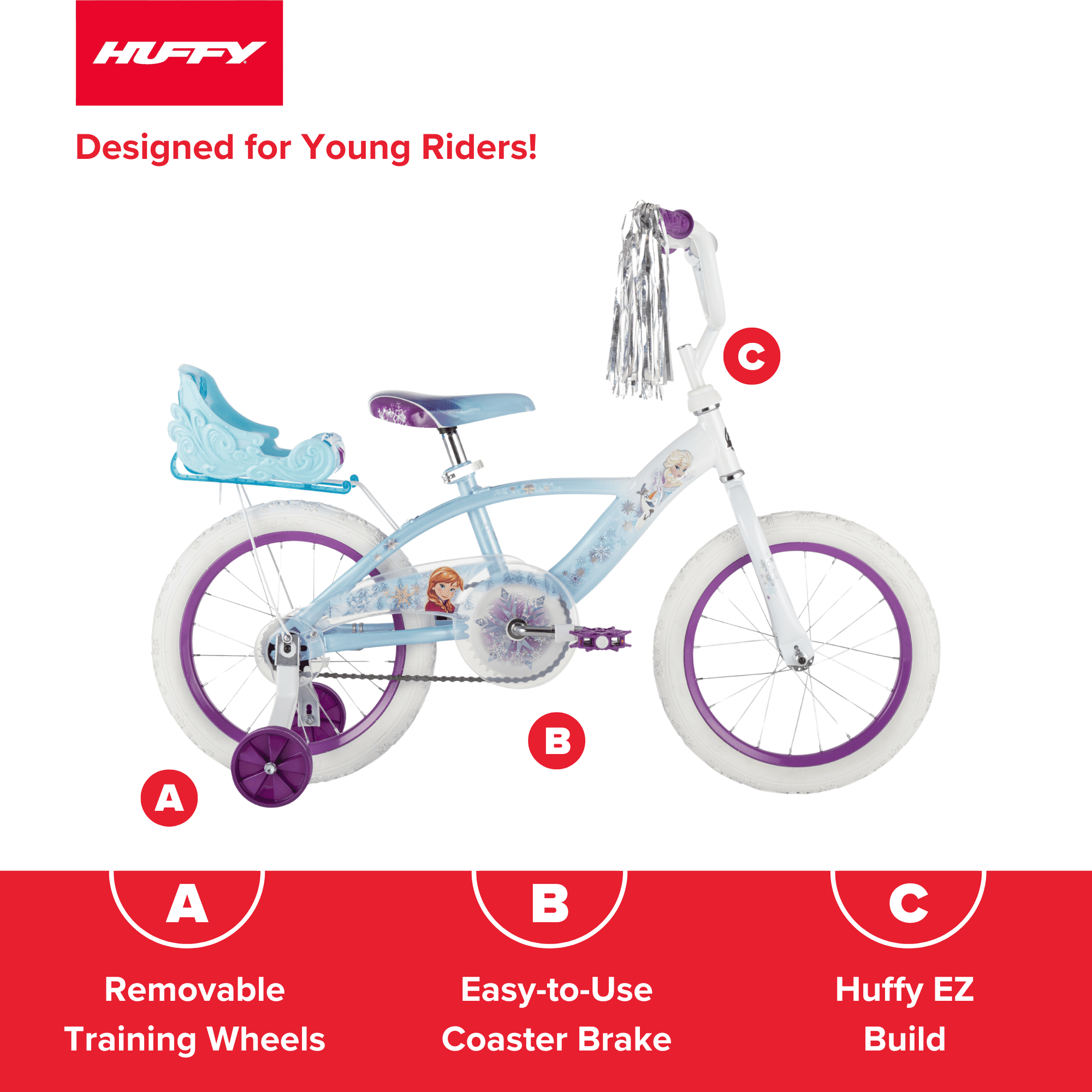 HUFFY

Designed for Young Riders!

C

B

A

A

Removable Training Wheels

B

Easy-to-Use Coaster Brake

C

Huffy EZ Build